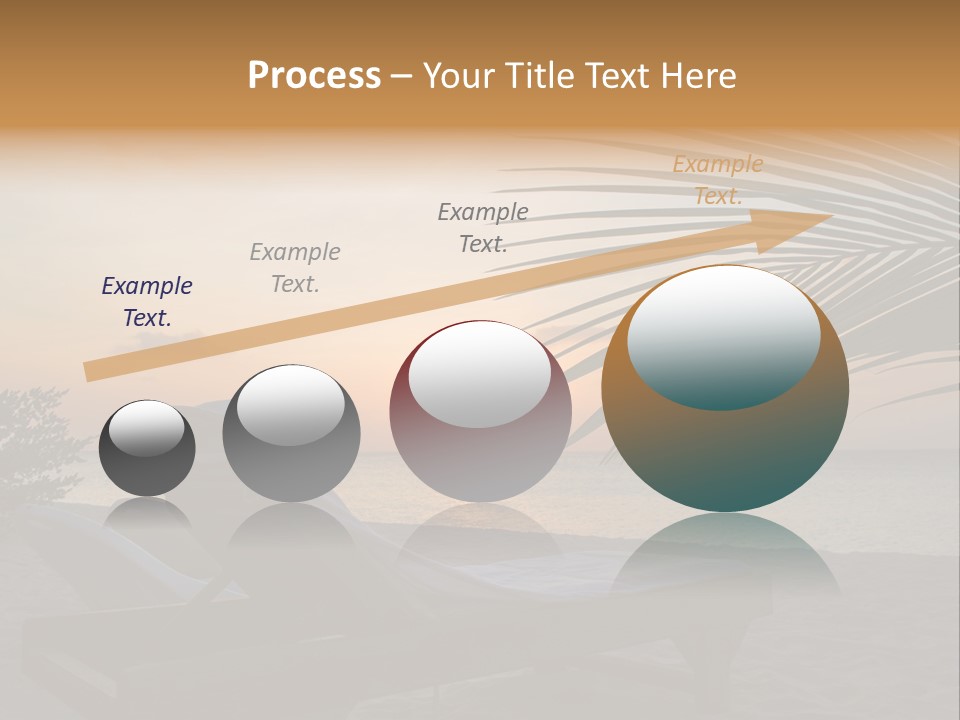 Process – Your Title Text Here

Example Text.

Example Text.

Example Text.

Example Text.